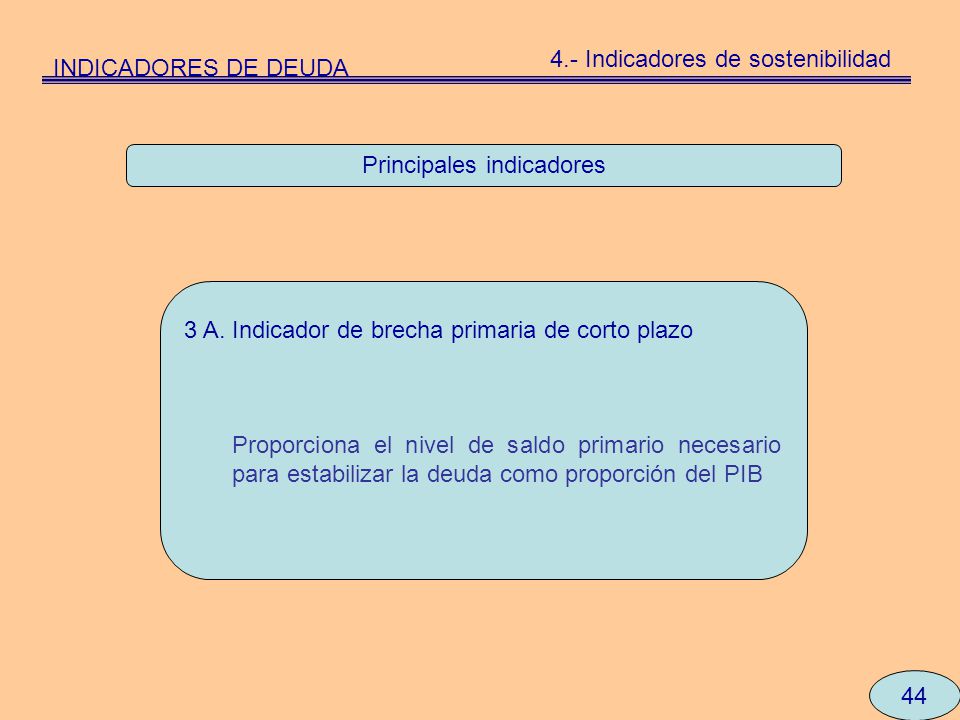 INDICADORES DE DEUDA

4.- Indicadores de sostenibilidad

Principales indicadores

3 A. Indicador de brecha primaria de corto plazo

Proporciona el nivel de saldo primario necesario para estabilizar la deuda como proporción del PIB

44